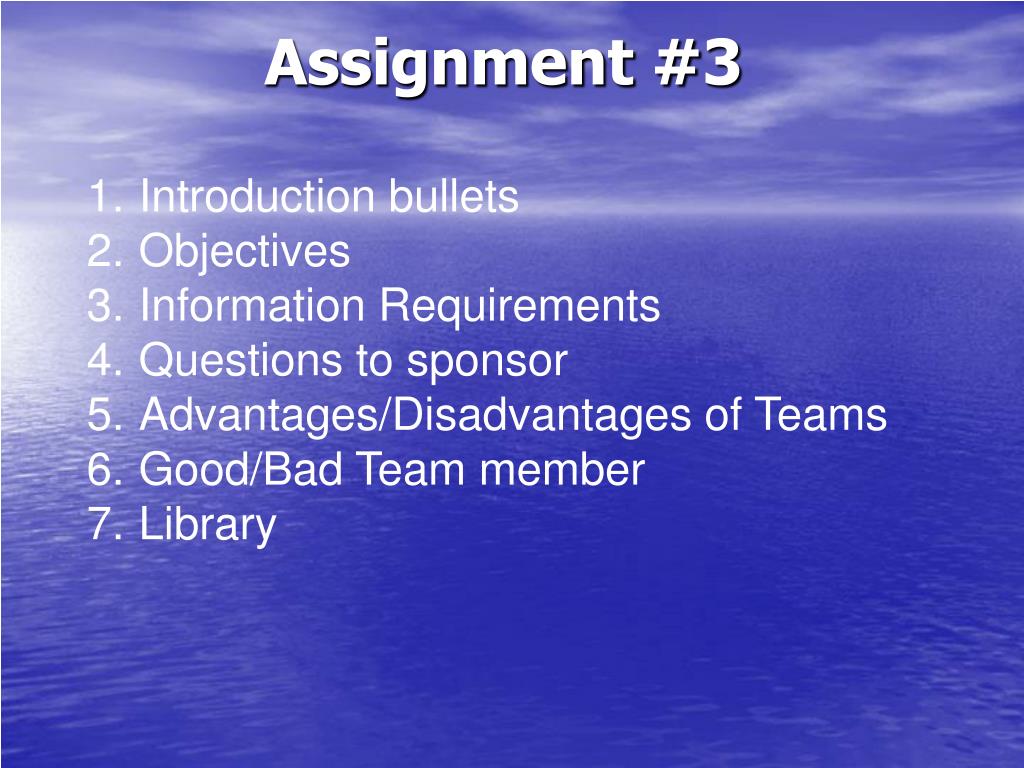 Assignment #3

1. Introduction bullets
2. Objectives
3. Information Requirements
4. Questions to sponsor
5. Advantages/Disadvantages of Teams
6. Good/Bad Team member
7. Library